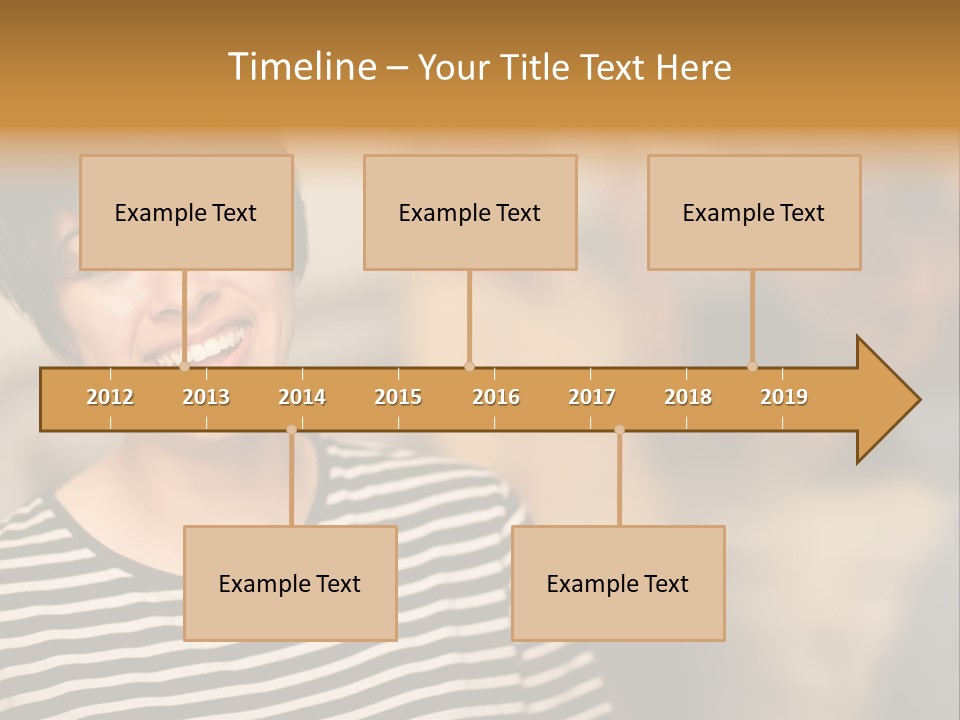 Timeline – Your Title Text Here

Example Text

Example Text

Example Text

2012 2013 2014 2015 2016 2017 2018 2019

Example Text

Example Text